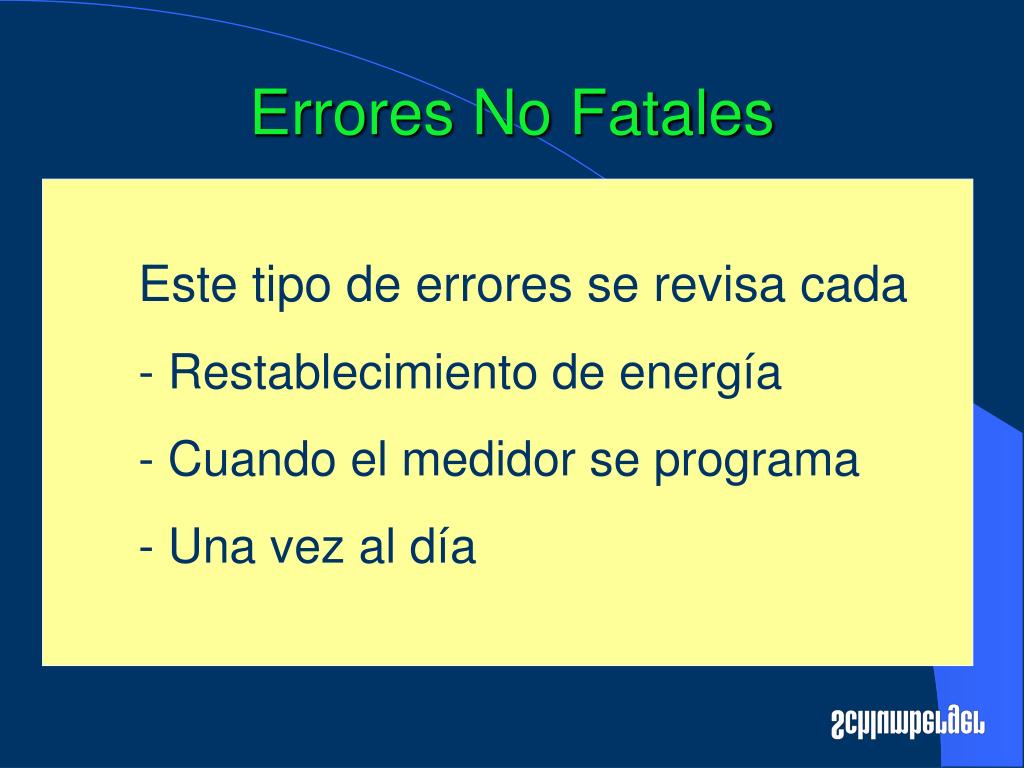 Errores No Fatales

Este tipo de errores se revisa cada
- Restablecimiento de energía
- Cuando el medidor se programa
- Una vez al día

Schlumberger